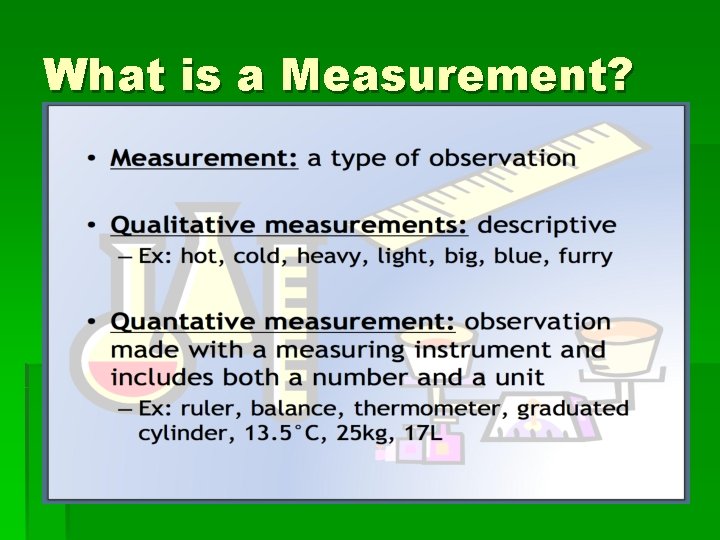 What is a Measurement?

• Measurement: a type of observation

• Qualitative measurements: descriptive
– Ex: hot, cold, heavy, light, big, blue, furry

• Quantative measurement: observation made with a measuring instrument and includes both a number and a unit
– Ex: ruler, balance, thermometer, graduated cylinder, 13.5°C, 25kg, 17L